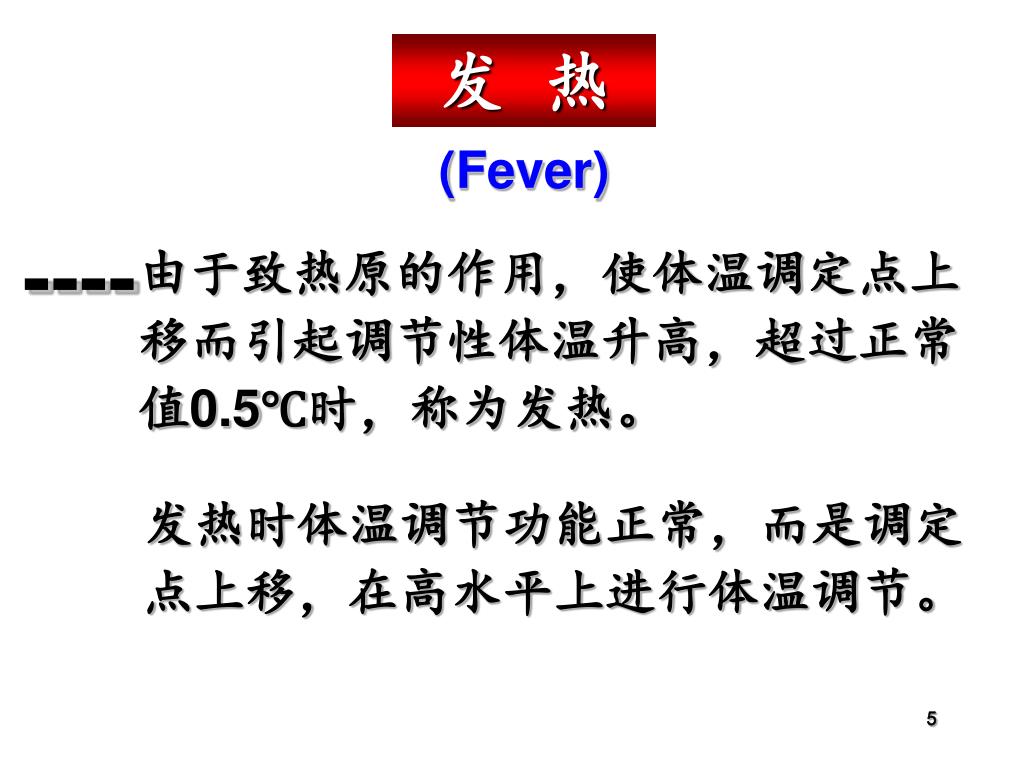 发 热

(Fever)

----由于致热原的作用，使体温调定点上移而引起调节性体温升高，超过正常值0.5℃时，称为发热。

发热时体温调节功能正常，而是调定点上移，在高水平上进行体温调节。

5